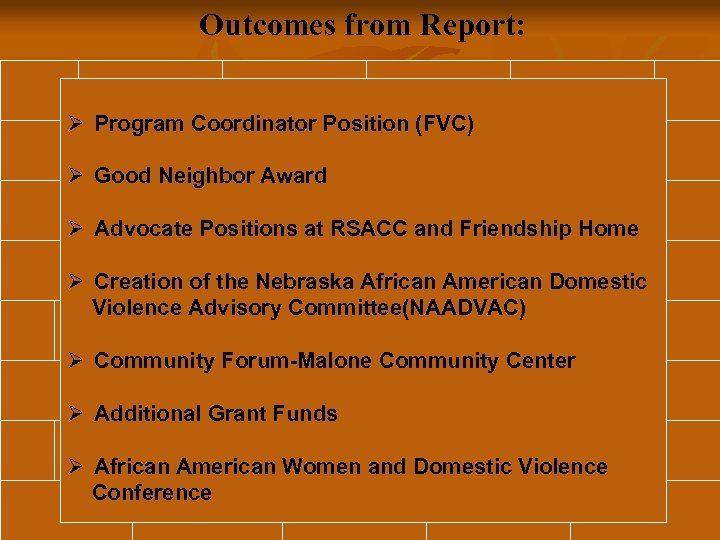 Outcomes from Report:

➢ Program Coordinator Position (FVC)

➢ Good Neighbor Award

➢ Advocate Positions at RSACC and Friendship Home

➢ Creation of the Nebraska African American Domestic Violence Advisory Committee(NAADVAC)

➢ Community Forum-Malone Community Center

➢ Additional Grant Funds

➢ African American Women and Domestic Violence Conference